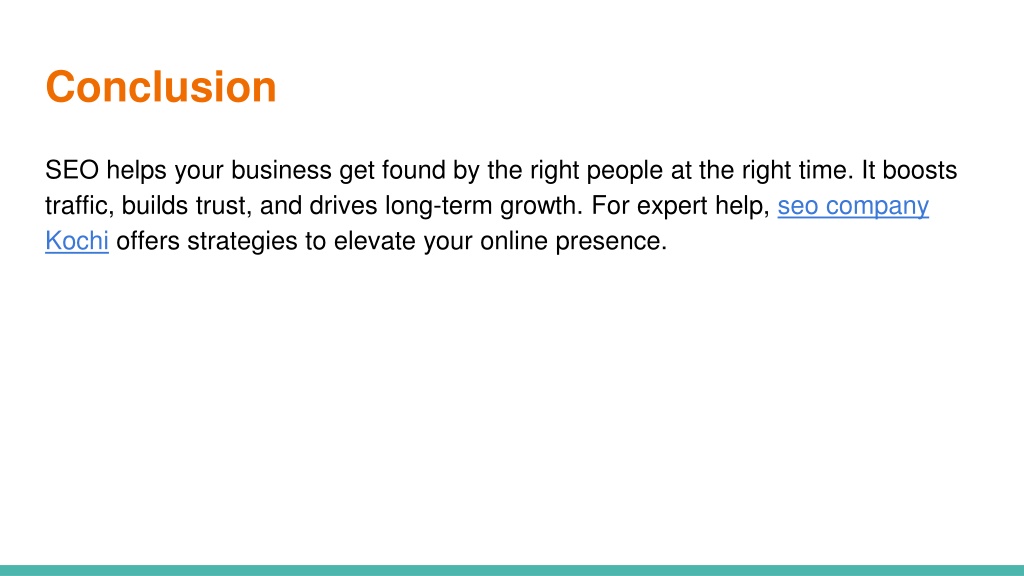 Conclusion

SEO helps your business get found by the right people at the right time. It boosts traffic, builds trust, and drives long-term growth. For expert help, seo company Kochi offers strategies to elevate your online presence.